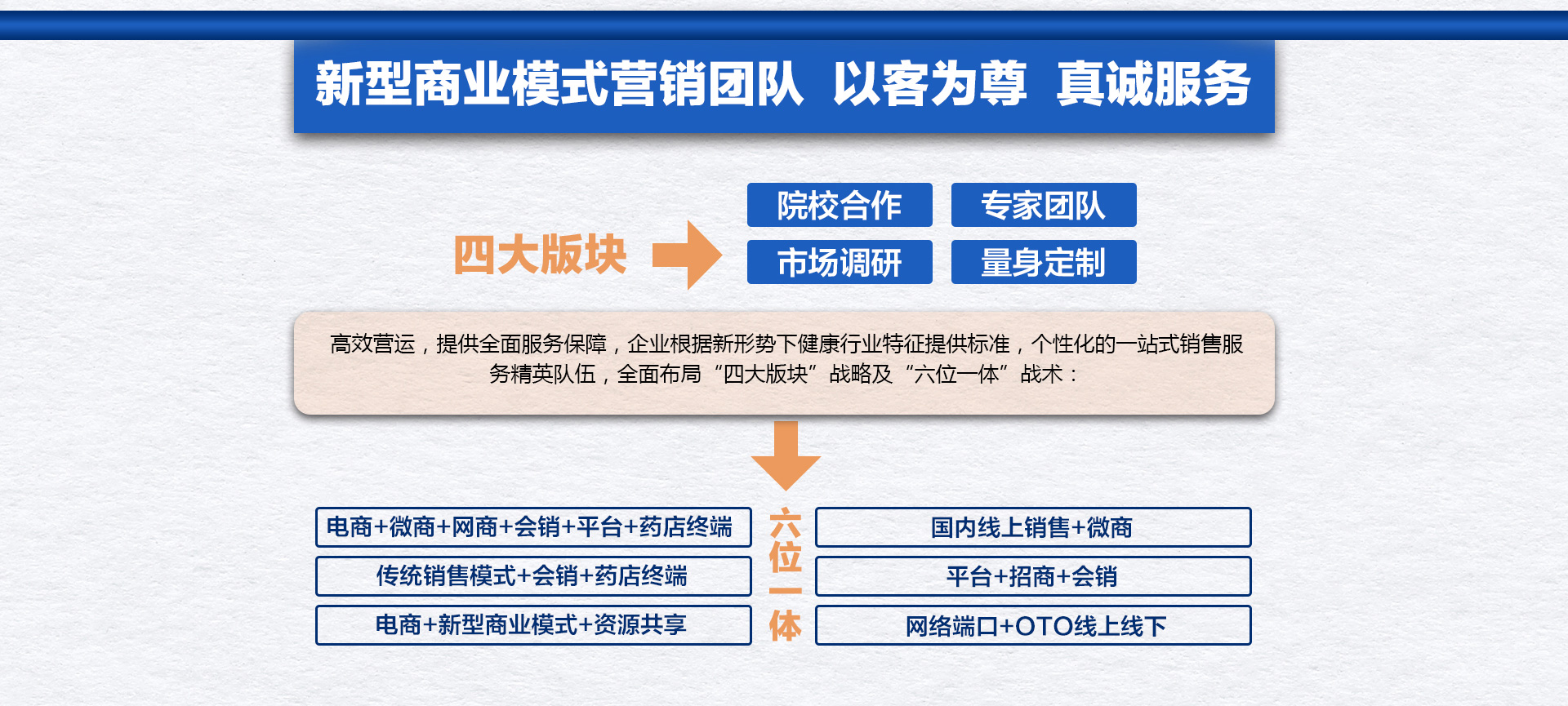 新型商业模式营销团队 以客为尊 真诚服务

四大版块

院校合作
专家团队
市场调研
量身定制

高效营运，提供全面服务保障，企业根据新形势下健康行业特征提供标准，个性化的一站式销售服务精英队伍，全面布局“四大版块”战略及“六位一体”战术：

电商+微商+网商+会销+平台+药店终端
传统销售模式+会销+药店终端
电商+新型商业模式+资源共享

六位一体

国内线上销售+微商
平台+招商+会销
网络端口+OTO线上线下